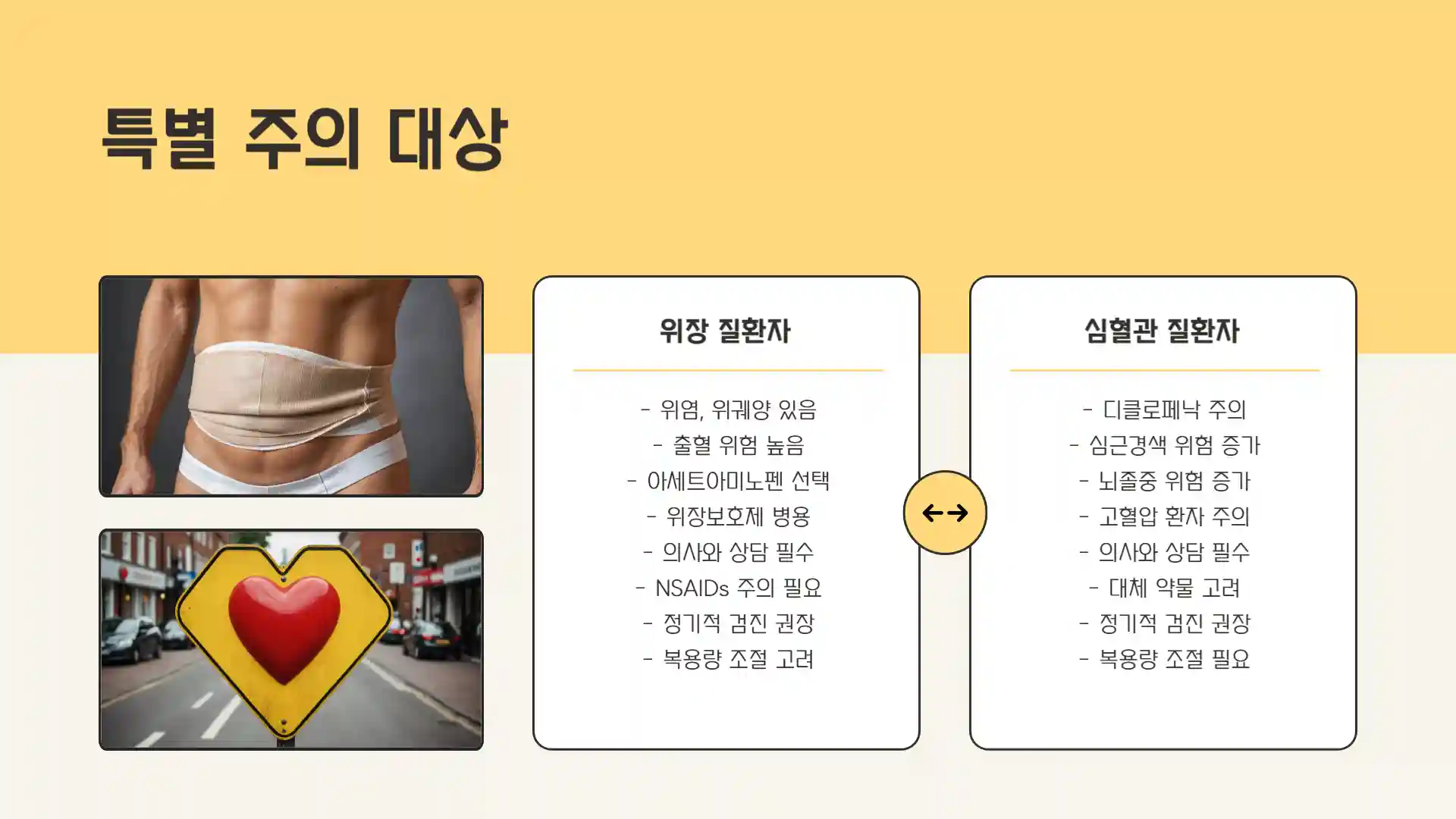 특별 주의 대상

위장 질환자

- 위염, 위궤양 있음
- 출혈 위험 높음
- 아세트아미노펜 선택
- 위장보호제 병용
- 의사와 상담 필수
- NSAIDs 주의 필요
- 정기적 검진 권장
- 복용량 조절 고려

심혈관 질환자

- 디클로페낙 주의
- 심근경색 위험 증가
- 뇌졸중 위험 증가
- 고혈압 환자 주의
- 의사와 상담 필수
- 대체 약물 고려
- 정기적 검진 권장
- 복용량 조절 필요